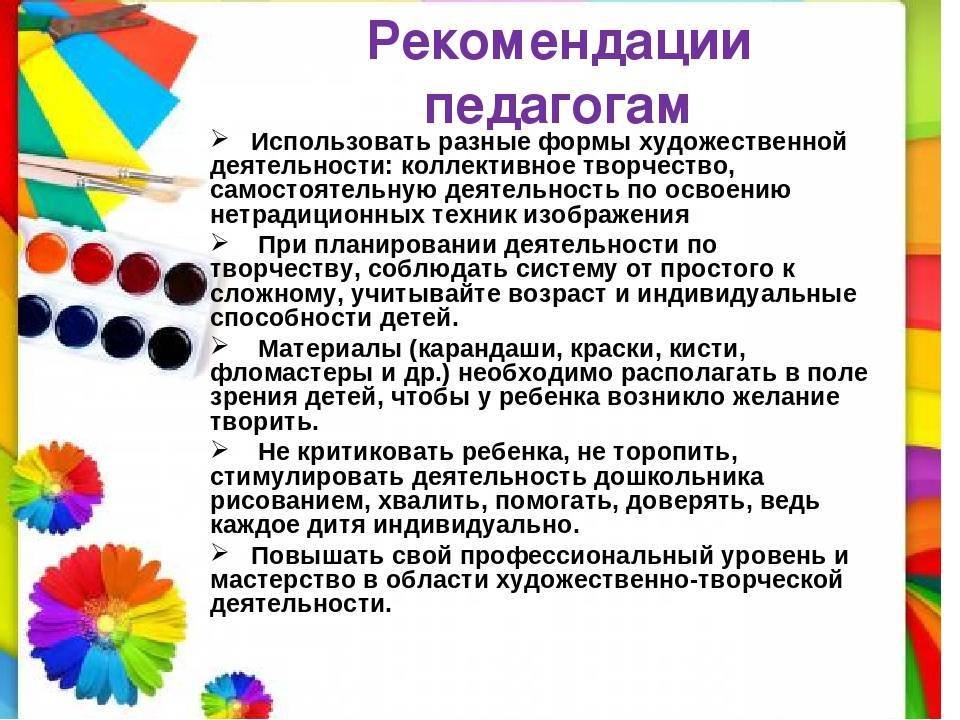 Рекомендации педагогам

➢ Использовать разные формы художественной деятельности: коллективное творчество, самостоятельную деятельность по освоению нетрадиционных техник изображения

➢ При планировании деятельности по творчеству, соблюдать систему от простого к сложному, учитывайте возраст и индивидуальные способности детей.

➢ Материалы (карандаши, краски, кисти, фломастеры и др.) необходимо располагать в поле зрения детей, чтобы у ребенка возникло желание творить.

➢ Не критиковать ребенка, не торопить, стимулировать деятельность дошкольника рисованием, хвалить, помогать, доверять, ведь каждое дитя индивидуально.

➢ Повышать свой профессиональный уровень и мастерство в области художественно-творческой деятельности.